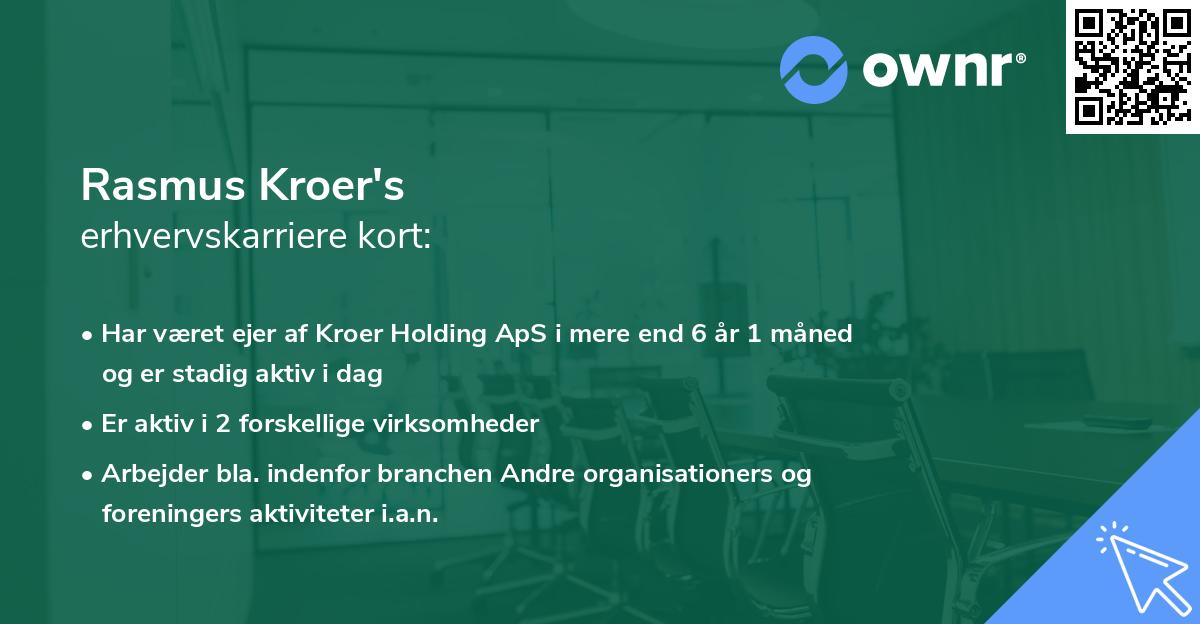 ownr®

Rasmus Kroer's
erhvervskarriere kort:

• Har været ejer af Kroer Holding ApS i mere end 6 år 1 måned og er stadig aktiv i dag

• Er aktiv i 2 forskellige virksomheder

• Arbejder bla. indenfor branchen Andre organisationers og foreningers aktiviteter i.a.n.